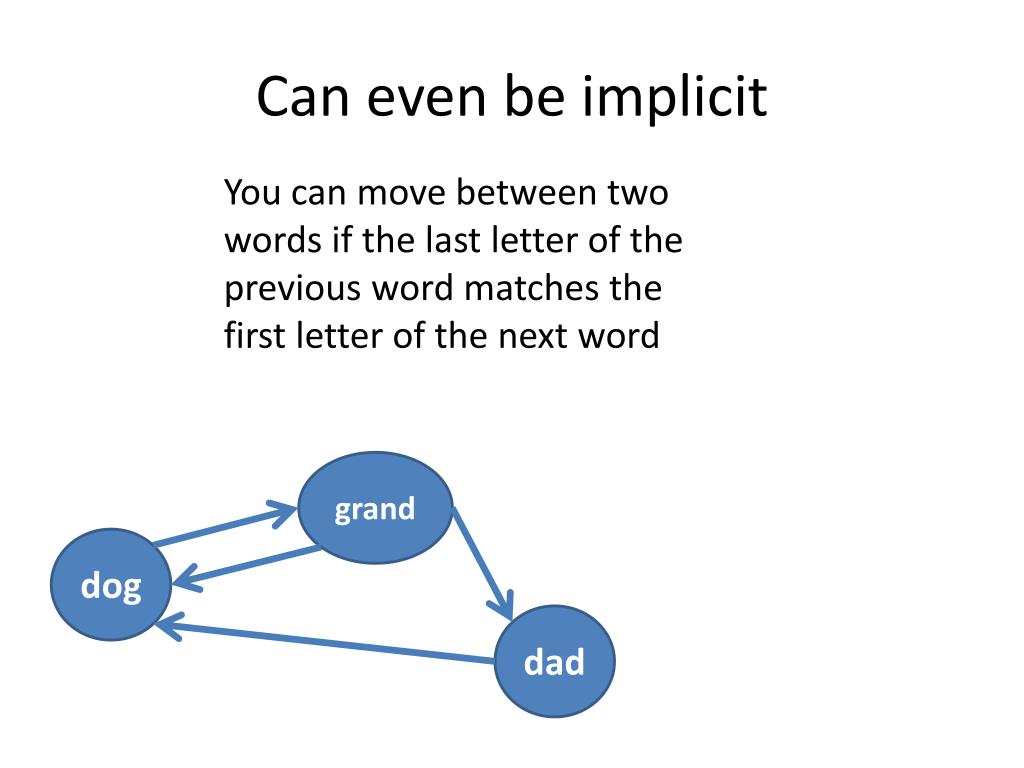 Can even be implicit

You can move between two words if the last letter of the previous word matches the first letter of the next word

grand

dog

dad